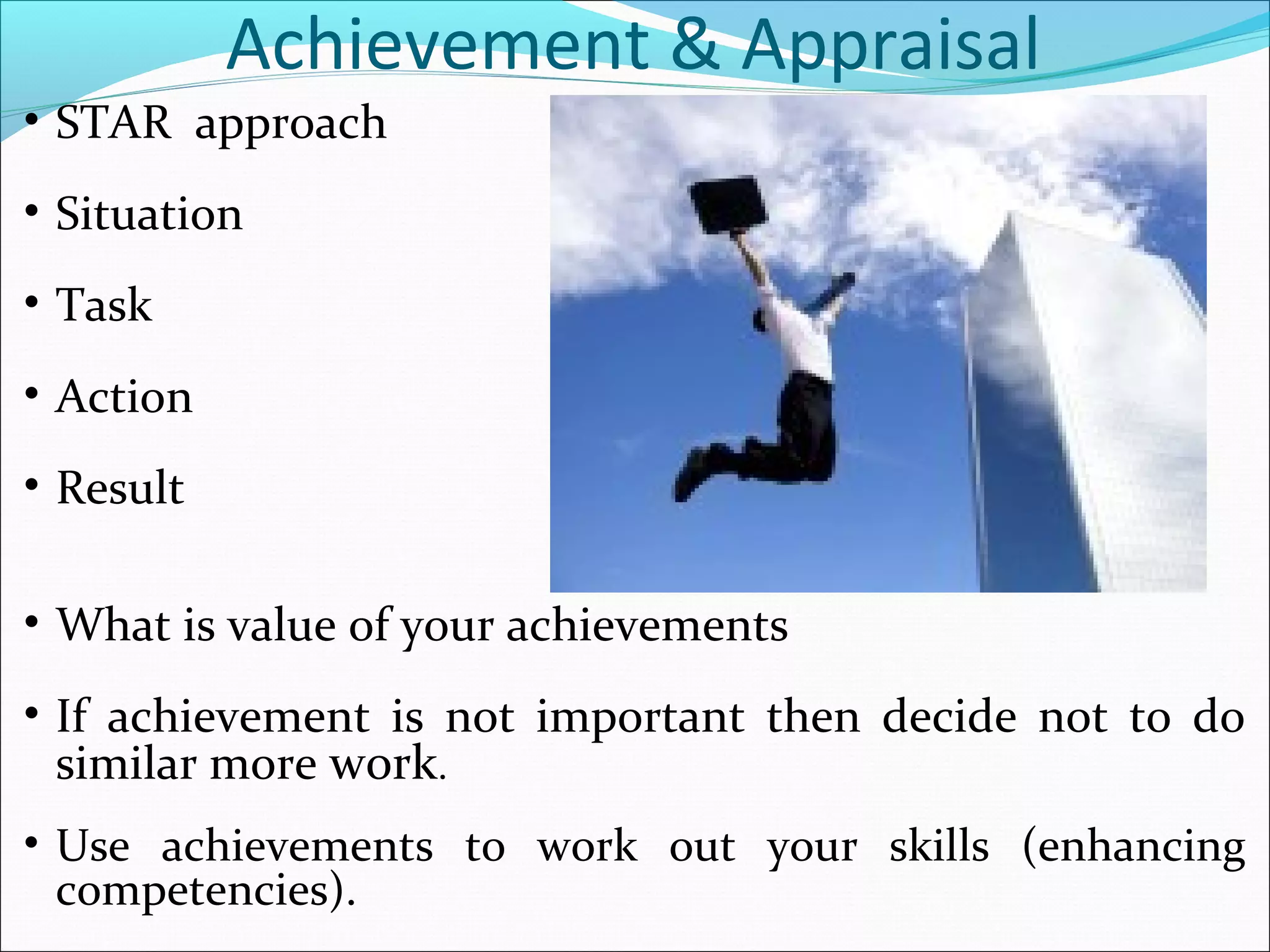 Achievement & Appraisal

• STAR approach

• Situation

• Task

• Action

• Result

• What is value of your achievements

• If achievement is not important then decide not to do similar more work.

• Use achievements to work out your skills (enhancing competencies).